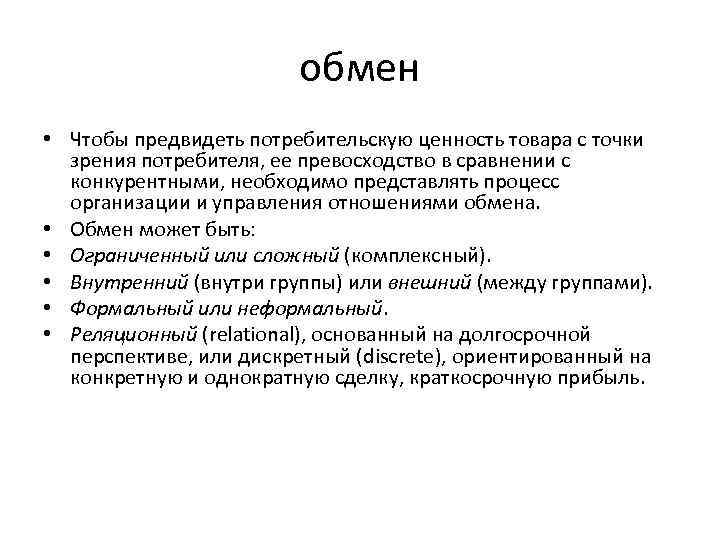 обмен

• Чтобы предвидеть потребительскую ценность товара с точки зрения потребителя, ее превосходство в сравнении с конкурентными, необходимо представлять процесс организации и управления отношениями обмена.
• Обмен может быть:
• Ограниченный или сложный (комплексный).
• Внутренний (внутри группы) или внешний (между группами).
• Формальный или неформальный.
• Реляционный (relational), основанный на долгосрочной перспективе, или дискретный (discrete), ориентированный на конкретную и однократную сделку, краткосрочную прибыль.